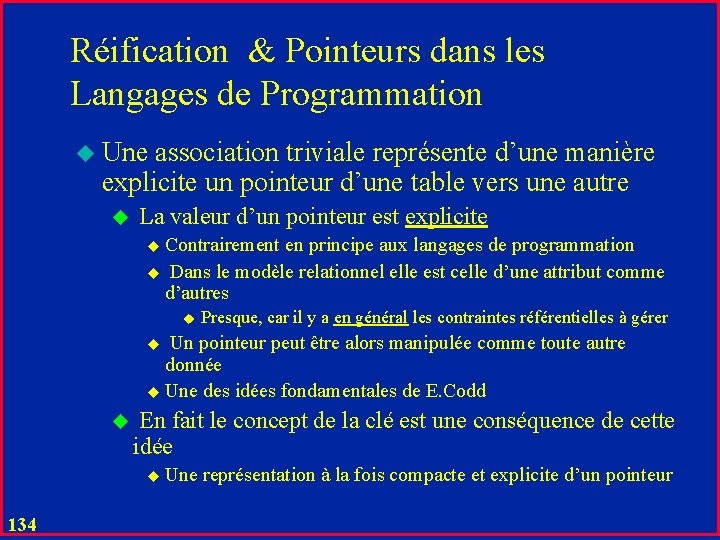 Réification & Pointeurs dans les Langages de Programmation

Une association triviale représente d'une manière explicite un pointeur d'une table vers une autre

La valeur d'un pointeur est explicite

Contrairement en principe aux langages de programmation

Dans le modèle relationnel elle est celle d'une attribut comme d'autres

Presque, car il y a en général les contraintes référentielles à gérer

Un pointeur peut être alors manipulée comme toute autre donnée

Une des idées fondamentales de E.Codd

En fait le concept de la clé est une conséquence de cette idée

Une représentation à la fois compacte et explicite d'un pointeur

134